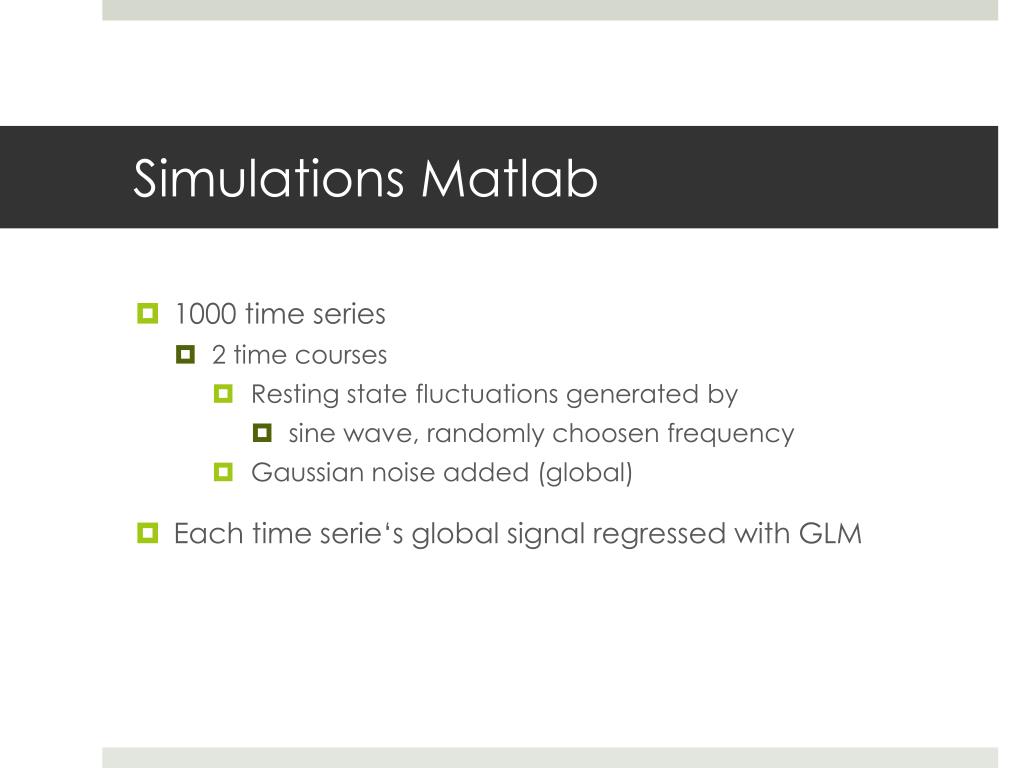 Simulations Matlab

1000 time series
2 time courses
Resting state fluctuations generated by
sine wave, randomly choosen frequency
Gaussian noise added (global)

Each time serie‘s global signal regressed with GLM